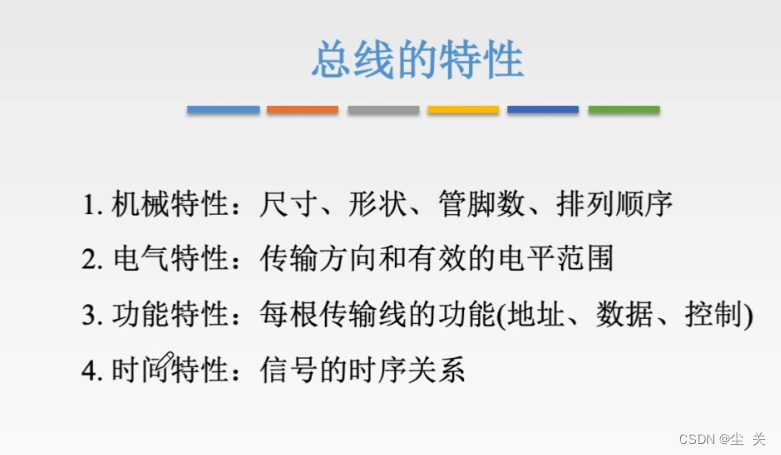 总线的特性

1. 机械特性：尺寸、形状、管脚数、排列顺序

2. 电气特性：传输方向和有效的电平范围

3. 功能特性：每根传输线的功能(地址、数据、控制)

4. 时间特性：信号的时序关系

CSDN @尘 关